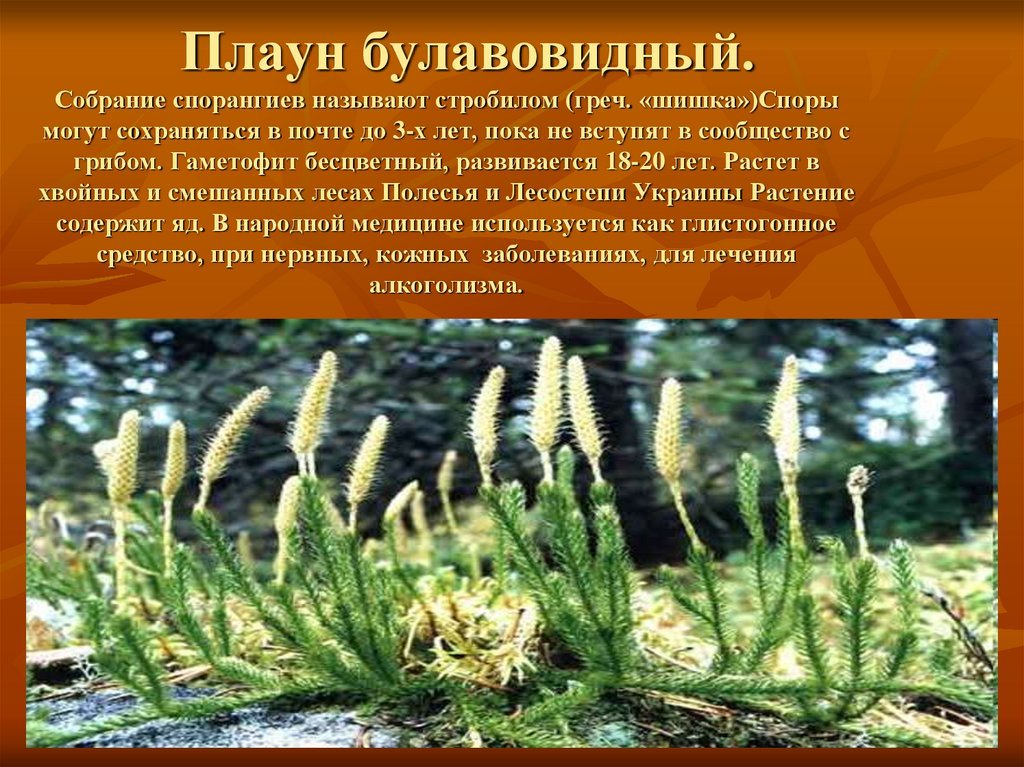 Плаун булавовидный.

Собрание спорангиев называют стробилом (греч. «шишка»)Споры могут сохраняться в почте до 3-х лет, пока не вступят в сообщество с грибом. Гаметофит бесцветный, развивается 18-20 лет. Растет в хвойных и смешанных лесах Полесья и Лесостепи Украины Растение содержит яд. В народной медицине используется как глистогонное средство, при нервных, кожных заболеваниях, для лечения алкоголизма.